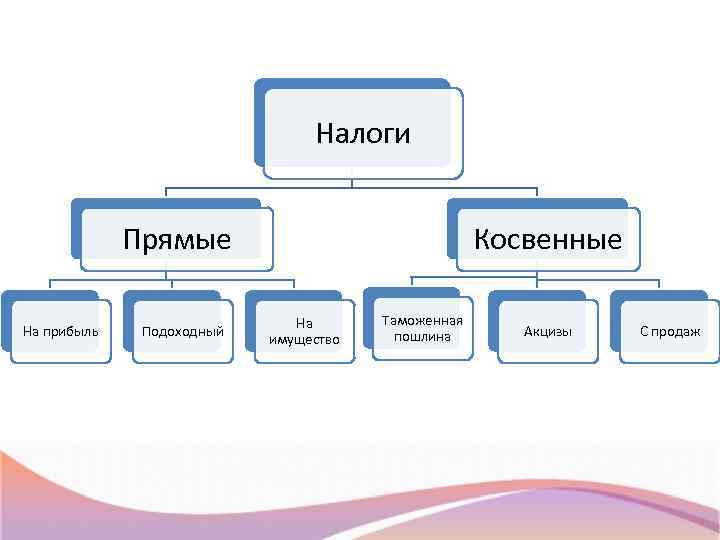 Налоги

Прямые

Косвенные

На прибыль

Подоходный

На имущество

Таможенная пошлина

Акцизы

С продаж